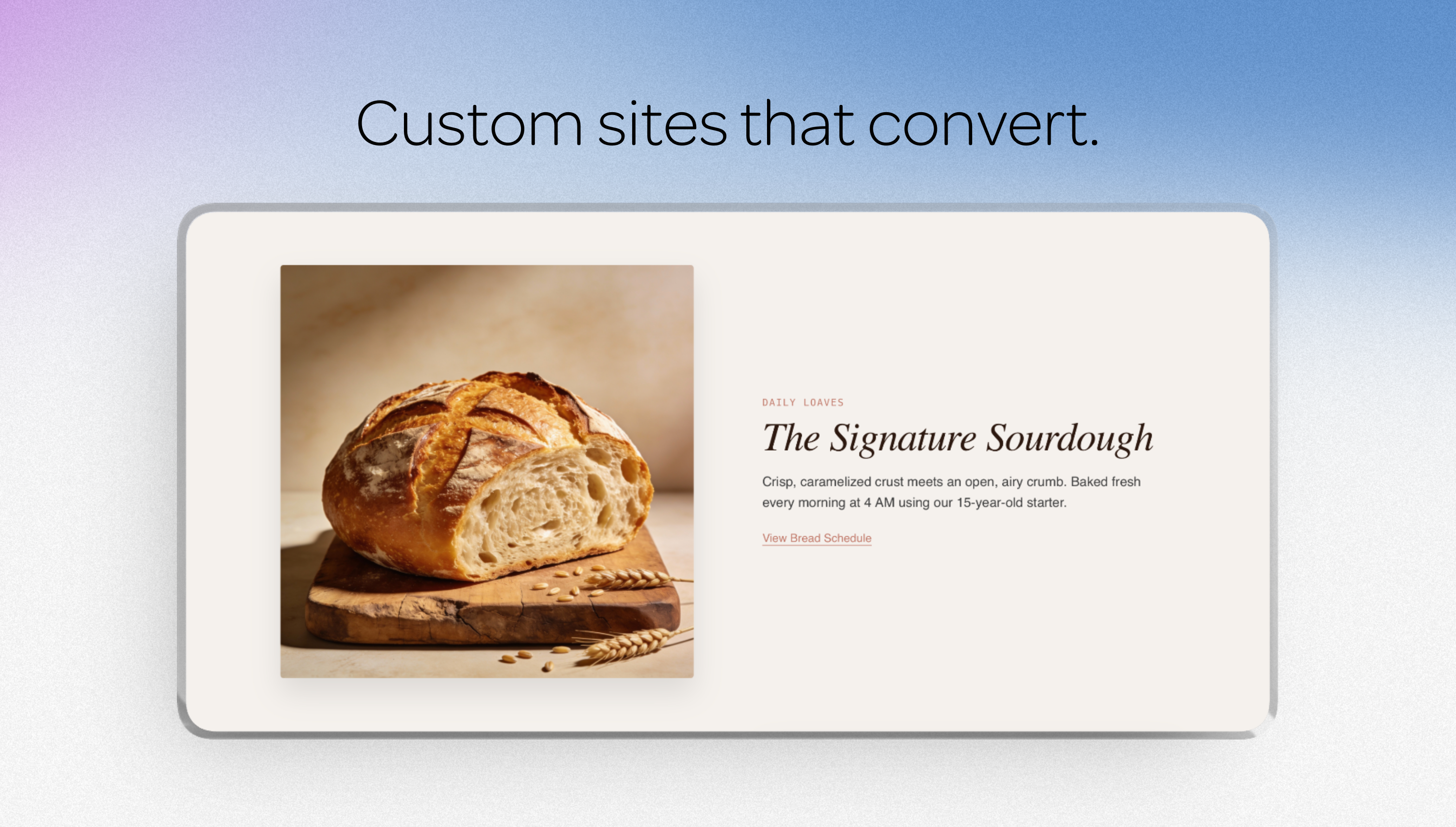 Custom sites that convert.

DAILY LOAVES

The Signature Sourdough

Crisp, caramelized crust meets an open, airy crumb. Baked fresh every morning at 4 AM using our 15-year-old starter.

View Bread Schedule